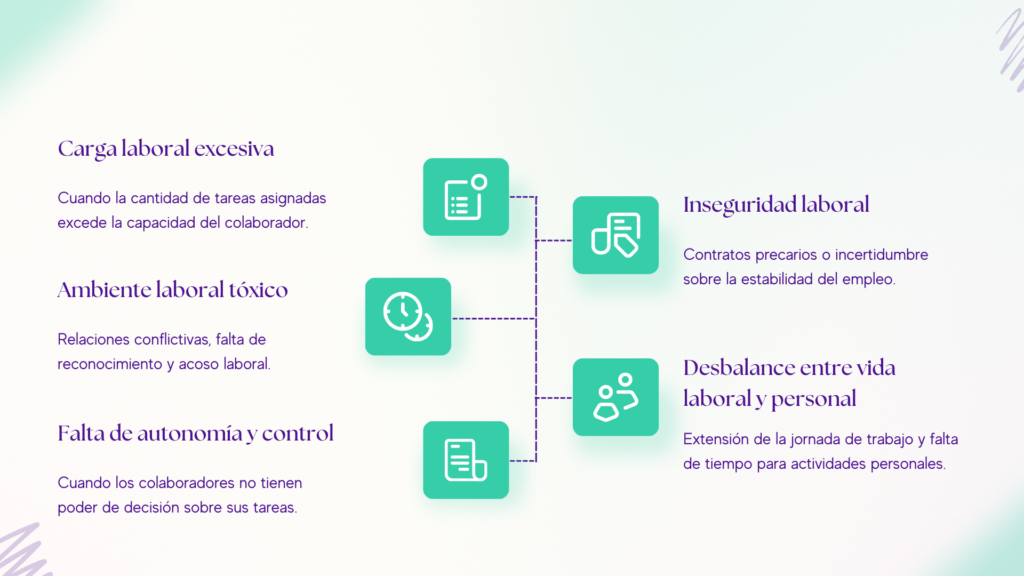 Carga laboral excesiva

Cuando la cantidad de tareas asignadas excede la capacidad del colaborador.

Ambiente laboral tóxico

Relaciones conflictivas, falta de reconocimiento y acoso laboral.

Falta de autonomía y control

Cuando los colaboradores no tienen poder de decisión sobre sus tareas.

Inseguridad laboral

Contratos precarios o incertidumbre sobre la estabilidad del empleo.

Desbalance entre vida laboral y personal

Extensión de la jornada de trabajo y falta de tiempo para actividades personales.